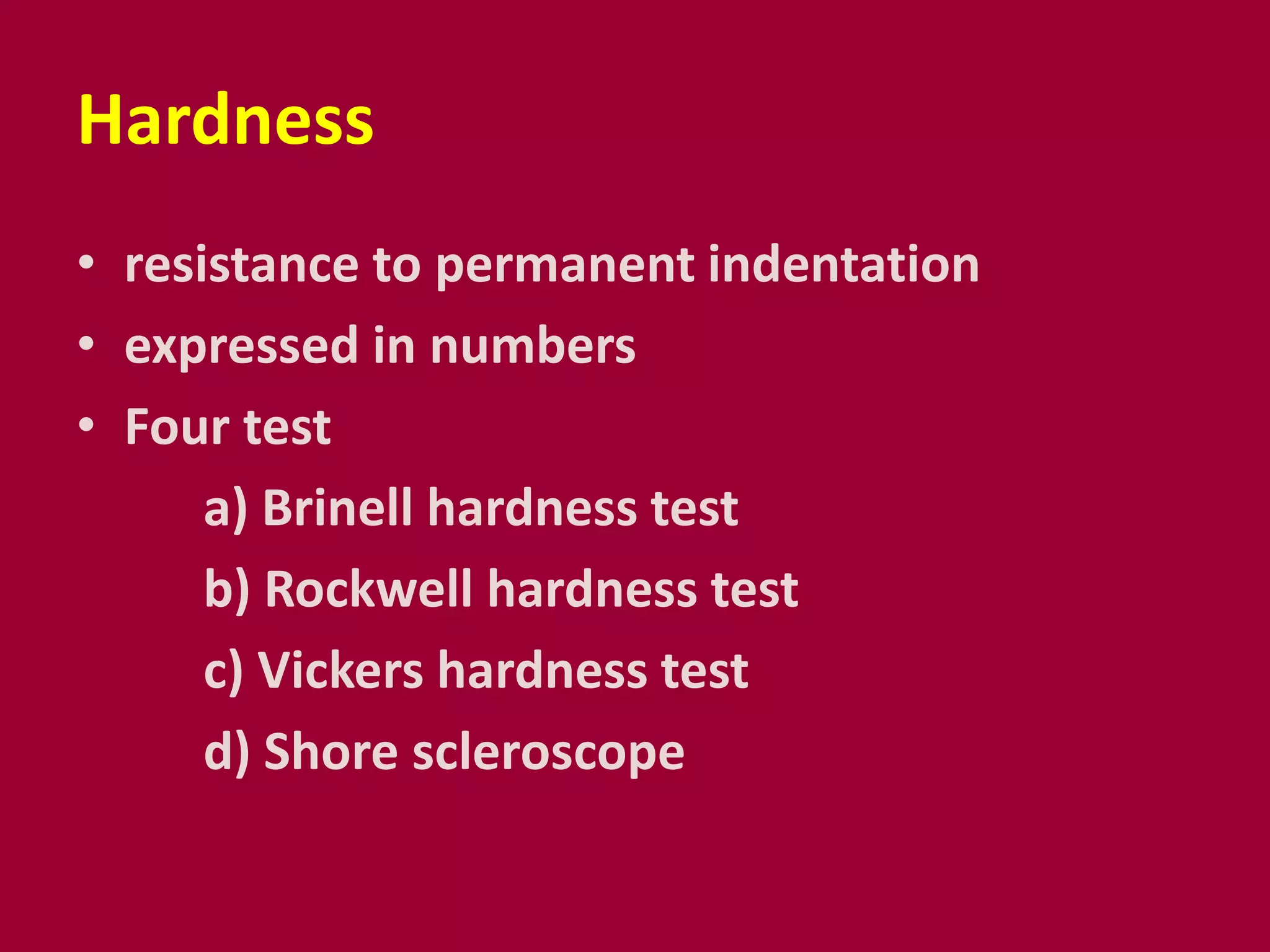 Hardness

• resistance to permanent indentation
• expressed in numbers
• Four test

a) Brinell hardness test
b) Rockwell hardness test
c) Vickers hardness test
d) Shore scleroscope